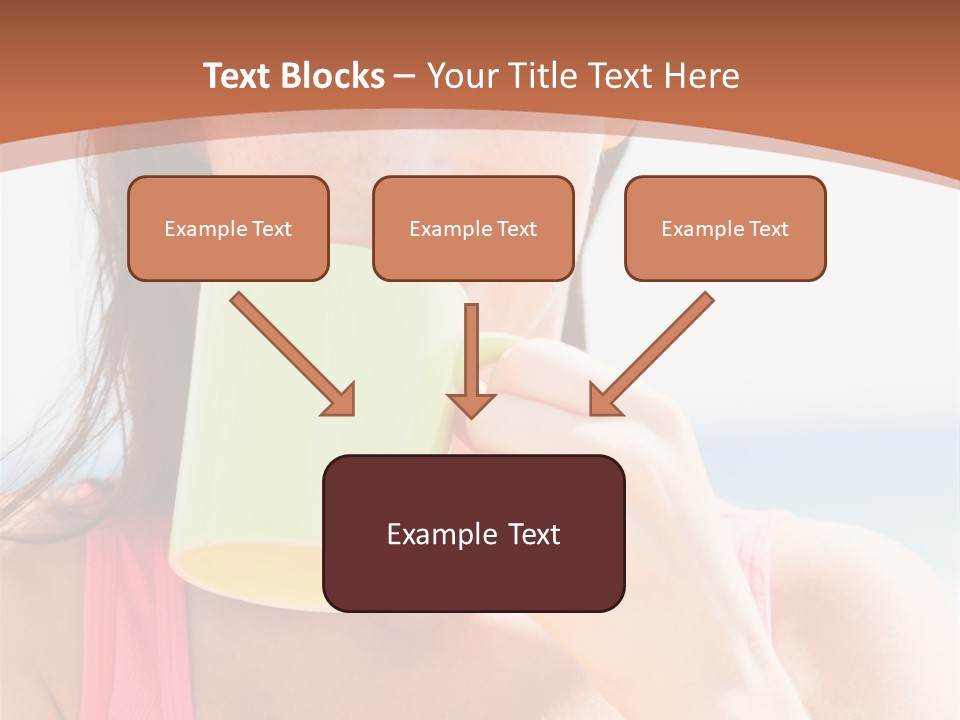 Text Blocks – Your Title Text Here

Example Text

Example Text

Example Text

Example Text